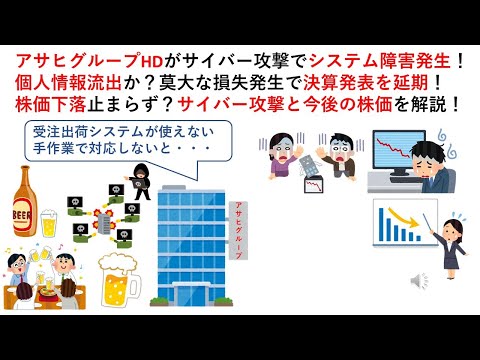 アサヒグループHDがサイバー攻撃でシステム障害発生！
個人情報流出か？莫大な損失発生で決算発表を延期！
株価下落止まらず？サイバー攻撃と今後の株価を解説！

受注出荷システムが使えない
手作業で対応しないと・・・

BEER

アサヒグループ